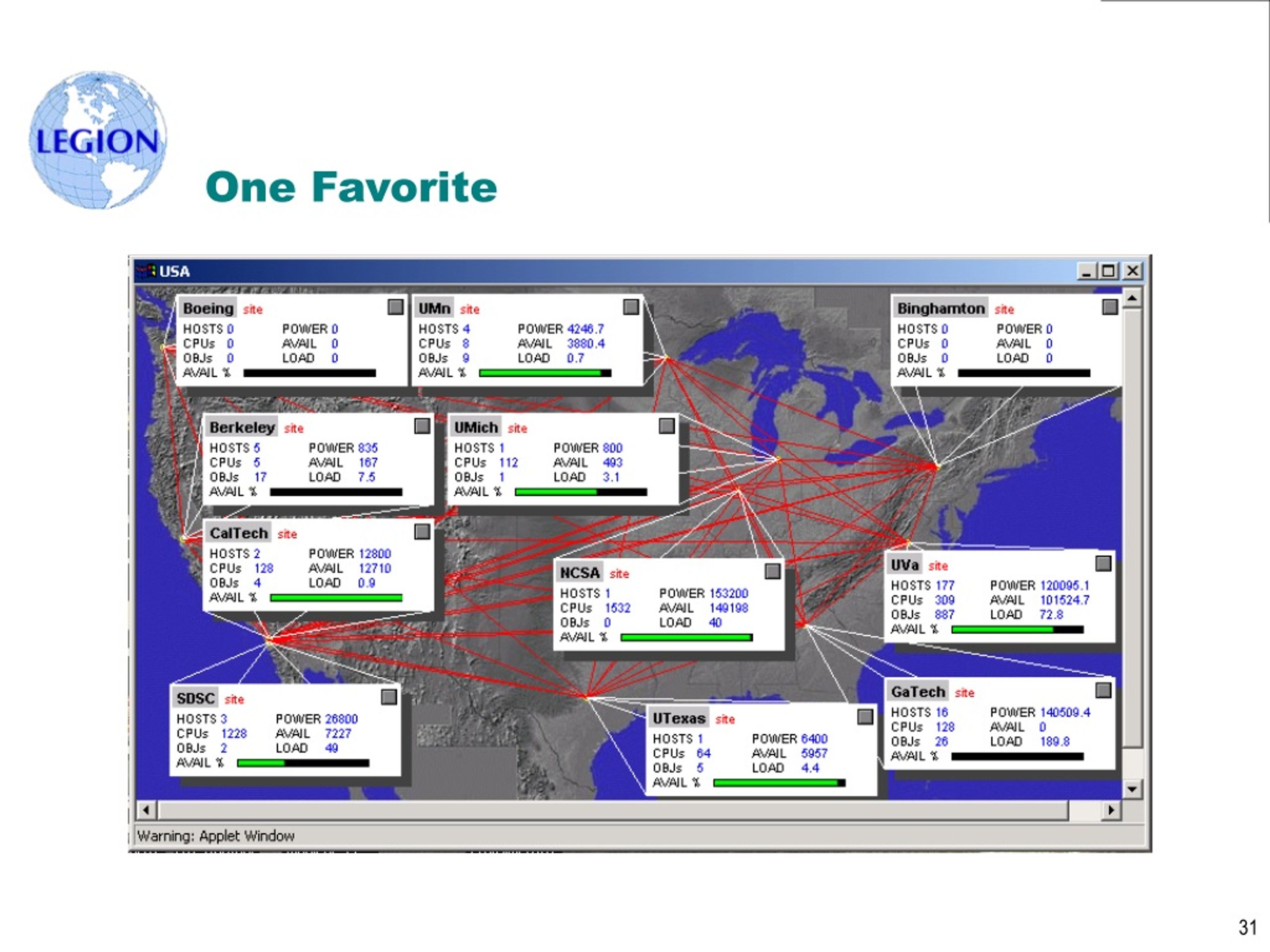 LEGION

One Favorite

USA

Boeing site
HOSTS 0 POWER 0
CPUs 0 AVAIL 0
OBJs 0 LOAD 0
AVAIL %

UMn site
HOSTS 4 POWER 4246.7
CPUs 8 AVAIL 3880.4
OBJs 9 LOAD 0.7
AVAIL %

Binghamton site
HOSTS 0 POWER 0
CPUs 0 AVAIL 0
OBJs 0 LOAD 0
AVAIL %

Berkeley site
HOSTS 5 POWER 835
CPUs 5 AVAIL 167
OBJs 17 LOAD 7.5
AVAIL %

UMich site
HOSTS 1 POWER 800
CPUs 112 AVAIL 493
OBJs 1 LOAD 3.1
AVAIL %

CalTech site
HOSTS 2 POWER 12800
CPUs 128 AVAIL 12710
OBJs 4 LOAD 0.9
AVAIL %

NCSA site
HOSTS 1 POWER 153200
CPUs 1532 AVAIL 149198
OBJs 0 LOAD 40
AVAIL %

UVa site
HOSTS 177 POWER 120095.1
CPUs 309 AVAIL 101524.7
OBJs 887 LOAD 72.8
AVAIL %

SDSC site
HOSTS 3 POWER 26800
CPUs 1228 AVAIL 7227
OBJs 2 LOAD 49
AVAIL %

UTexas site
HOSTS 1 POWER 6400
CPUs 64 AVAIL 5957
OBJs 5 LOAD 4.4
AVAIL %

GaTech site
HOSTS 16 POWER 140509.4
CPUs 128 AVAIL 0
OBJs 26 LOAD 189.8
AVAIL %

Warning: Applet Window

31